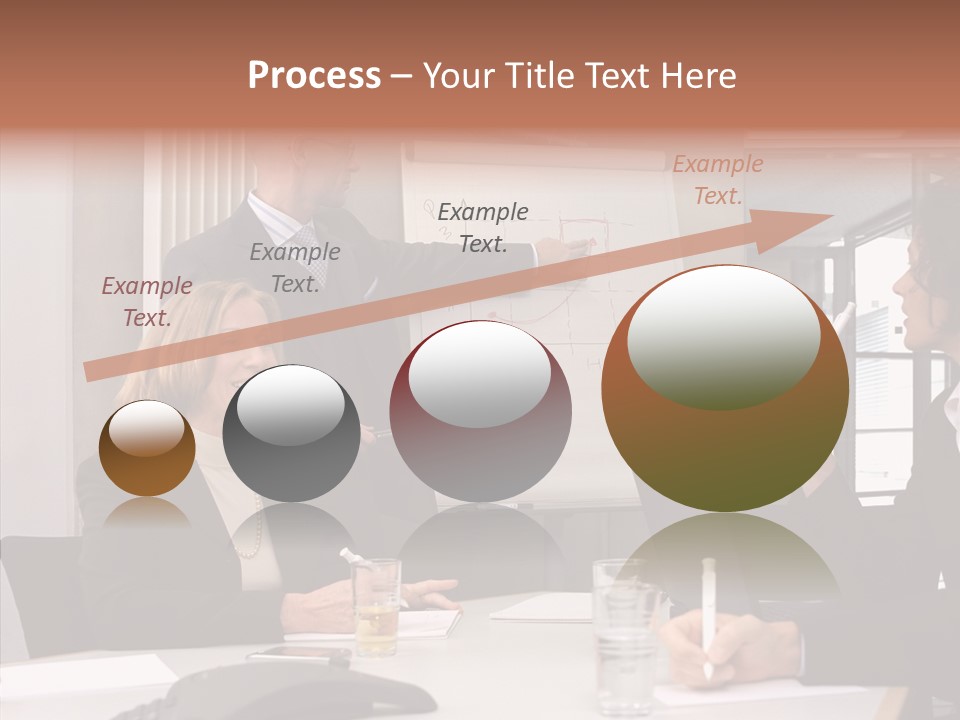 Process – Your Title Text Here

Example Text.

Example Text.

Example Text.

Example Text.